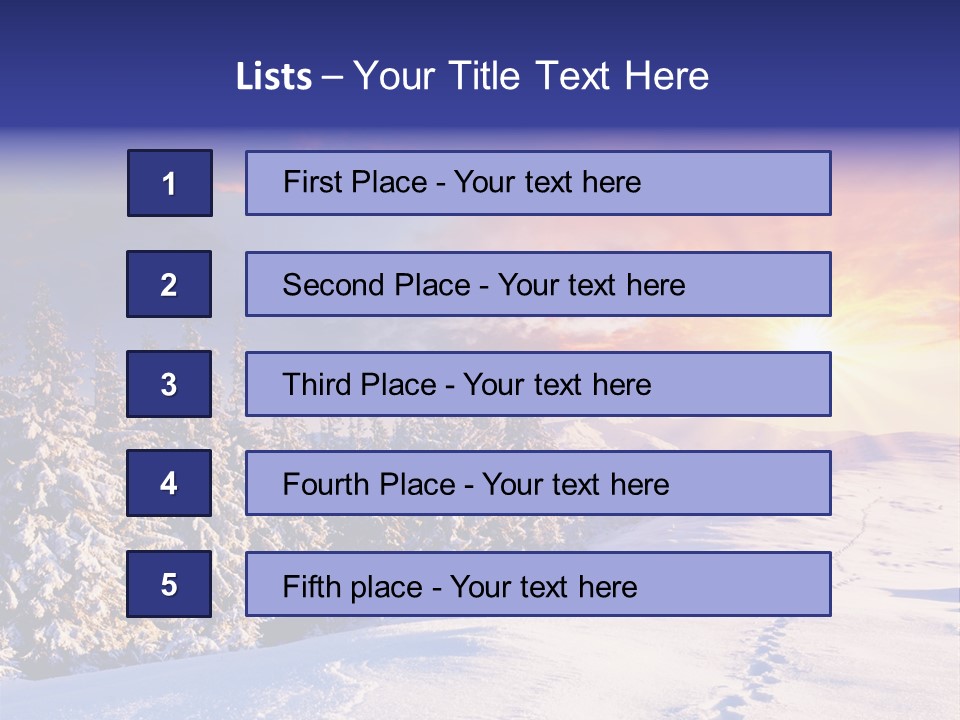 Lists – Your Title Text Here

1

First Place - Your text here

2

Second Place - Your text here

3

Third Place - Your text here

4

Fourth Place - Your text here

5

Fifth place - Your text here